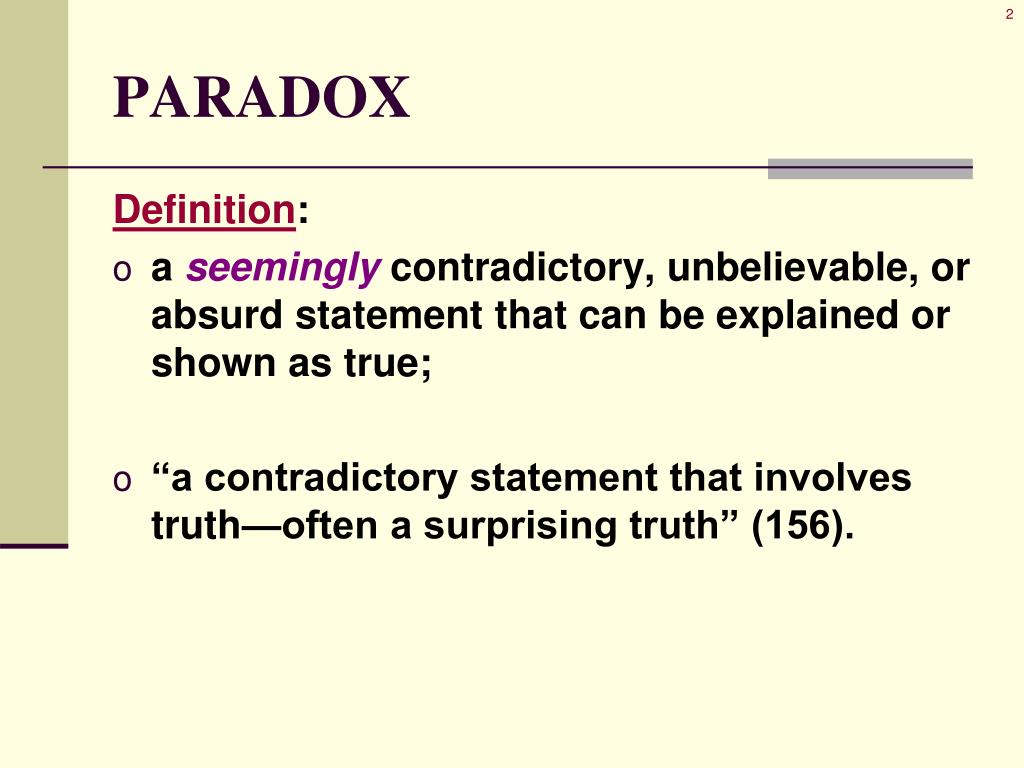 2

PARADOX

Definition:

o a seemingly contradictory, unbelievable, or absurd statement that can be explained or shown as true;

o “a contradictory statement that involves truth—often a surprising truth” (156).